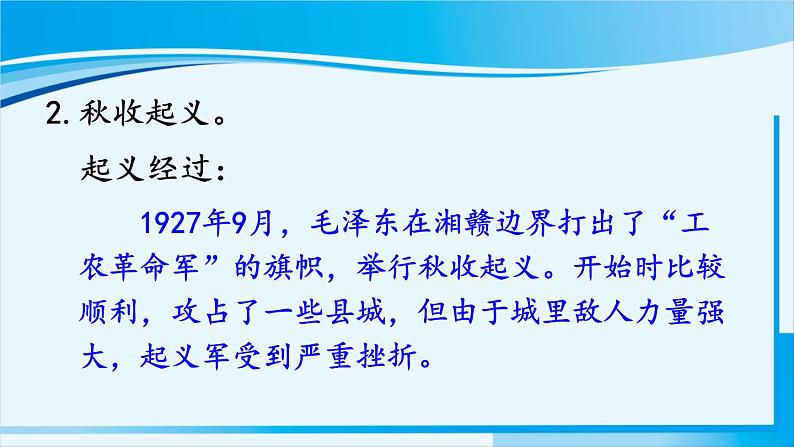 2. 秋收起义。

起义经过：

1927年9月，毛泽东在湘赣边界打出了“工农革命军”的旗帜，举行秋收起义。开始时比较顺利，攻占了一些县城，但由于城里敌人力量强大，起义军受到严重挫折。